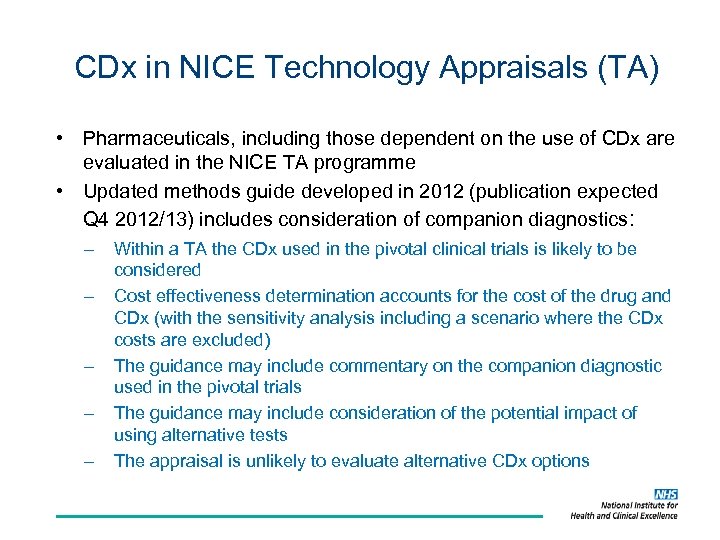 CDx in NICE Technology Appraisals (TA)

• Pharmaceuticals, including those dependent on the use of CDx are evaluated in the NICE TA programme

• Updated methods guide developed in 2012 (publication expected Q4 2012/13) includes consideration of companion diagnostics:

– Within a TA the CDx used in the pivotal clinical trials is likely to be considered

– Cost effectiveness determination accounts for the cost of the drug and CDx (with the sensitivity analysis including a scenario where the CDx costs are excluded)

– The guidance may include commentary on the companion diagnostic used in the pivotal trials

– The guidance may include consideration of the potential impact of using alternative tests

– The appraisal is unlikely to evaluate alternative CDx options

NHS
National Institute for Health and Clinical Excellence